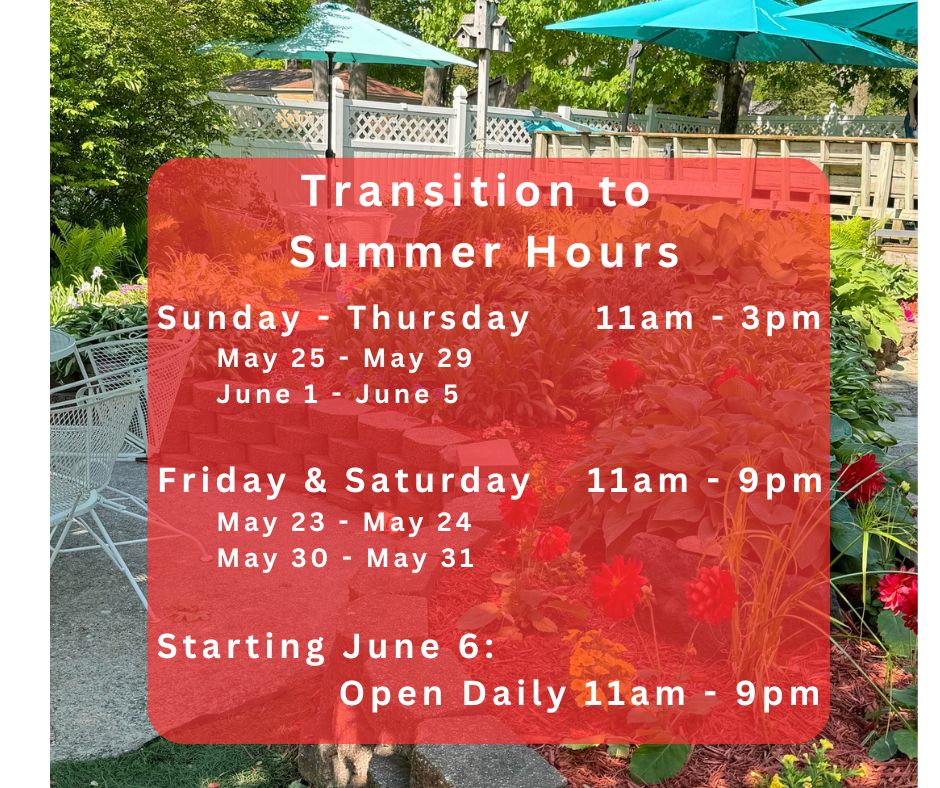 Transition to Summer Hours

Sunday - Thursday 11am - 3pm
May 25 - May 29
June 1 - June 5

Friday & Saturday 11am - 9pm
May 23 - May 24
May 30 - May 31

Starting June 6:
Open Daily 11am - 9pm